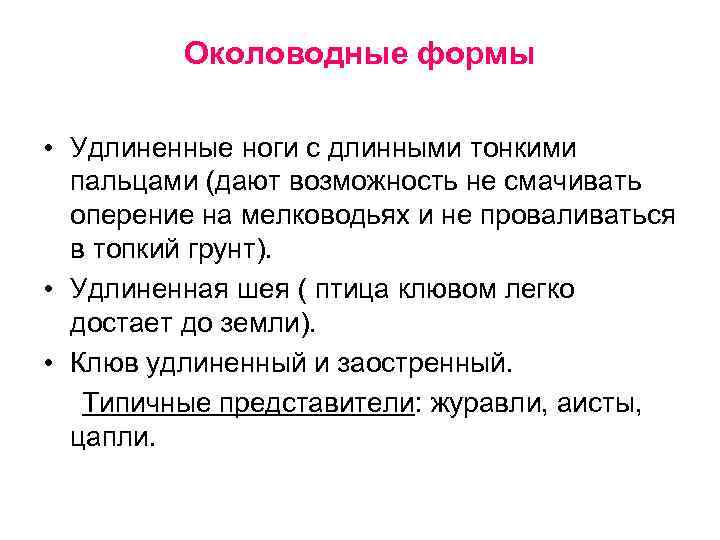 Околоводные формы

• Удлиненные ноги с длинными тонкими пальцами (дают возможность не смачивать оперение на мелководьях и не проваливаться в топкий грунт).

• Удлиненная шея ( птица клювом легко достает до земли).

• Клюв удлиненный и заостренный.

Типичные представители: журавли, аисты, цапли.